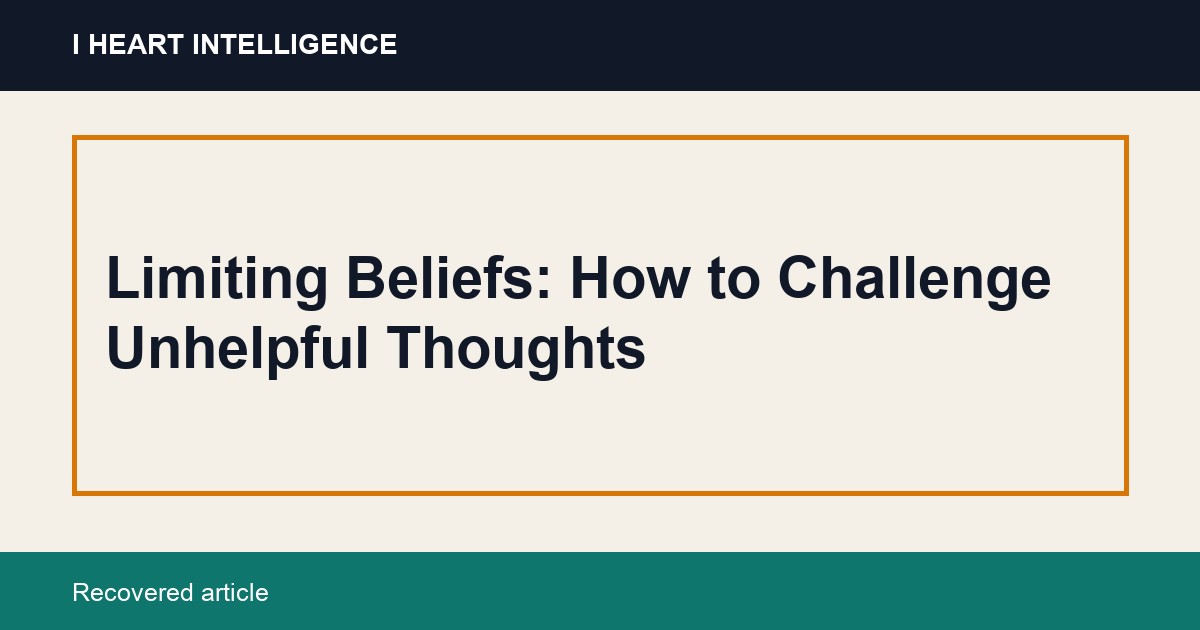 I HEART INTELLIGENCE

Limiting Beliefs: How to Challenge Unhelpful Thoughts

Recovered article